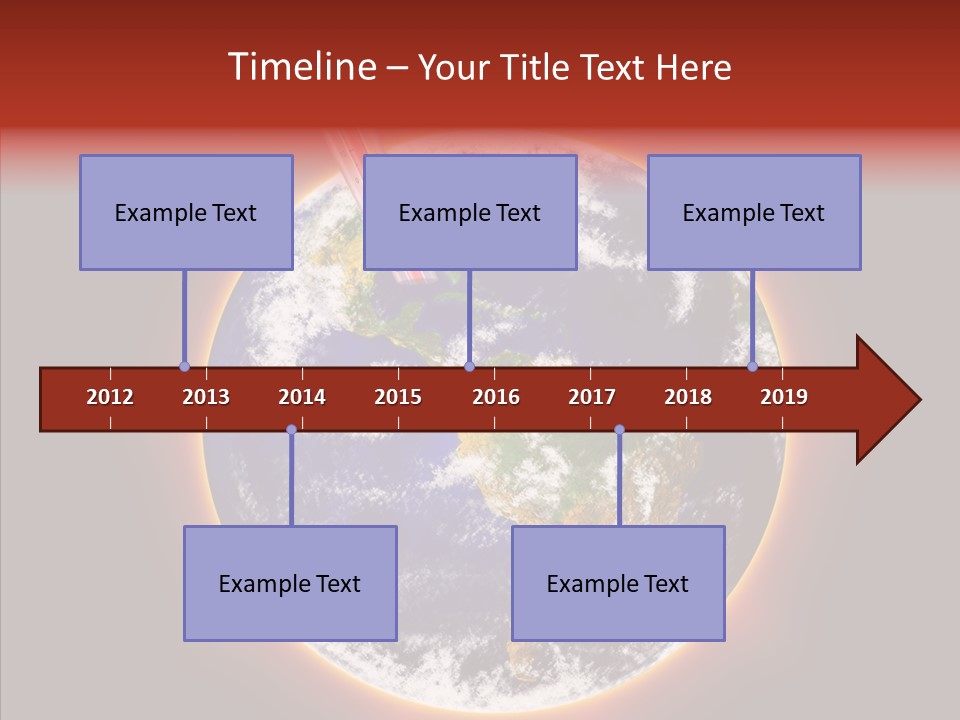 Timeline – Your Title Text Here

Example Text

Example Text

Example Text

2012 2013 2014 2015 2016 2017 2018 2019

Example Text

Example Text